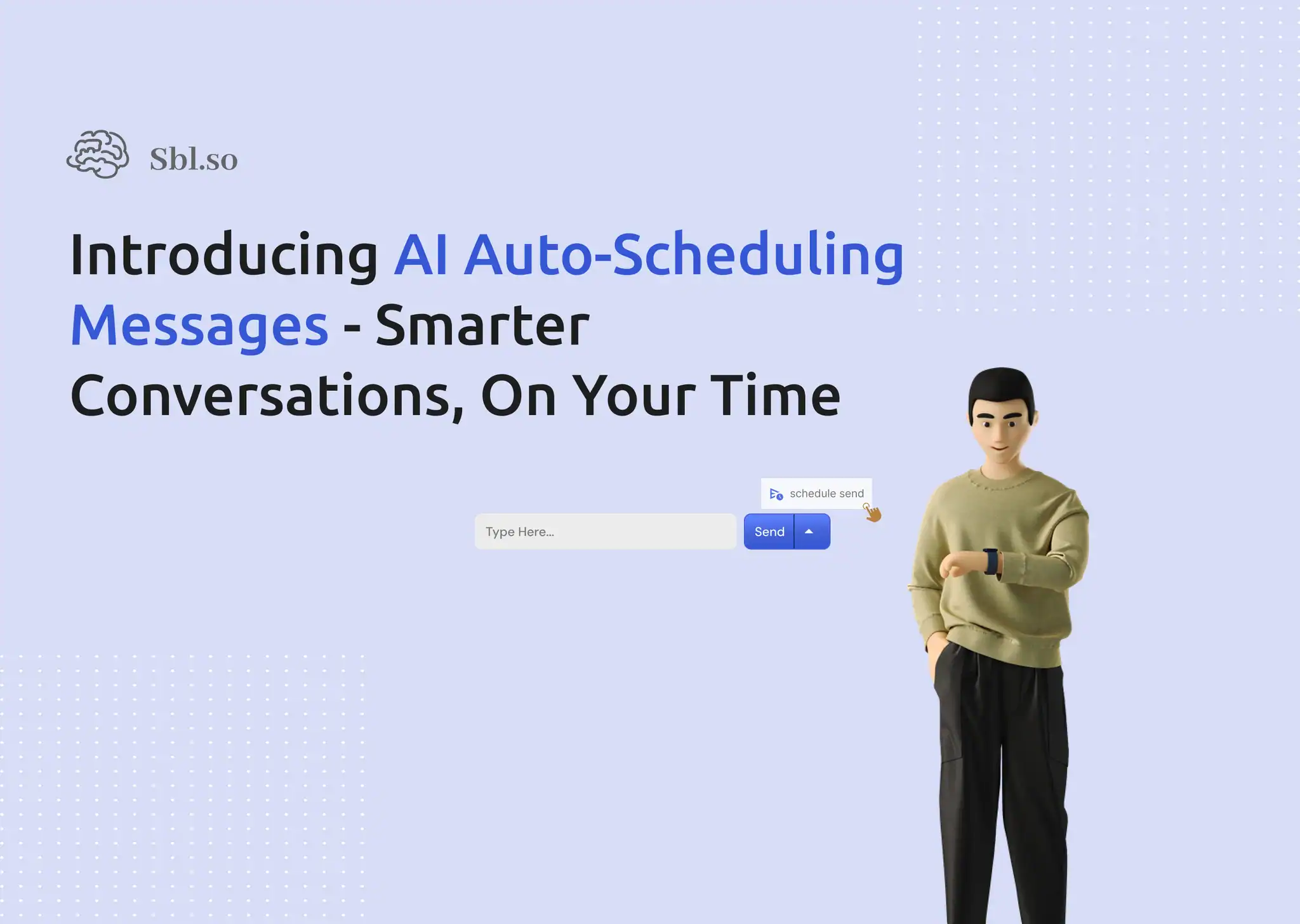 Sbl.so

Introducing AI Auto-Scheduling Messages - Smarter Conversations, On Your Time

schedule send

Type Here...

Send